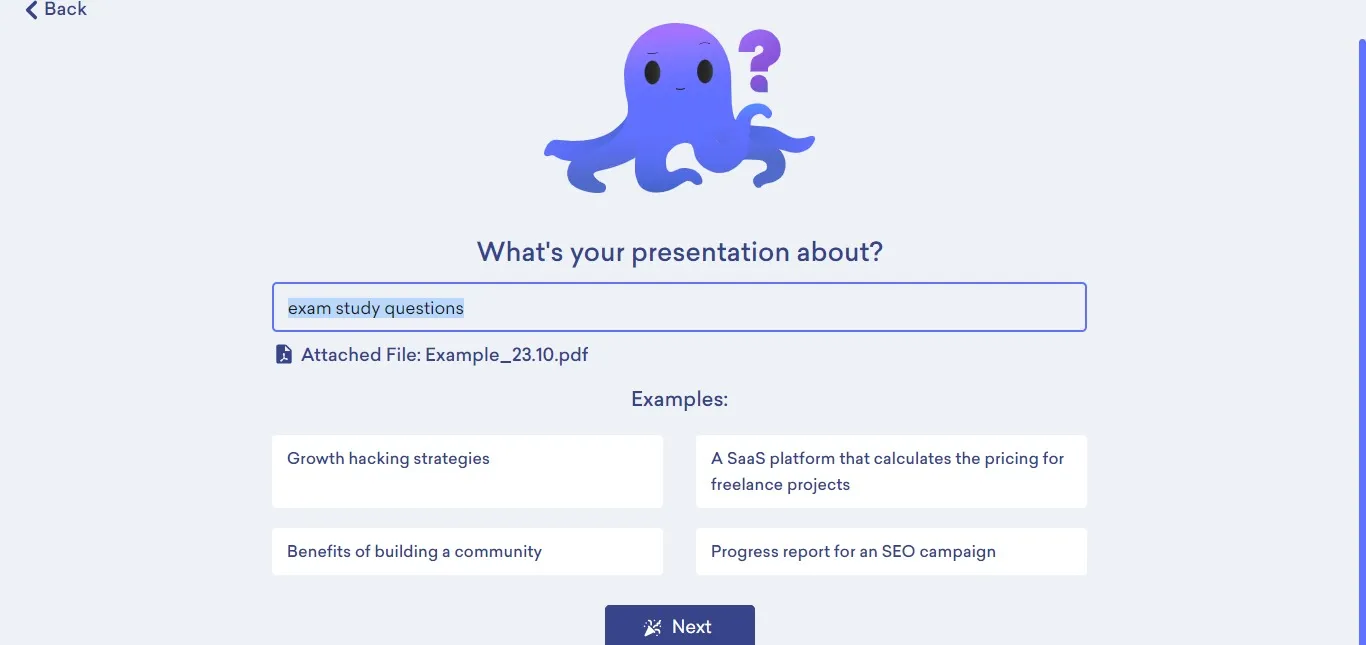 Back

?

What's your presentation about?

exam study questions

Attached File: Example_23.10.pdf

Examples:

Growth hacking strategies

A SaaS platform that calculates the pricing for freelance projects

Benefits of building a community

Progress report for an SEO campaign

Next